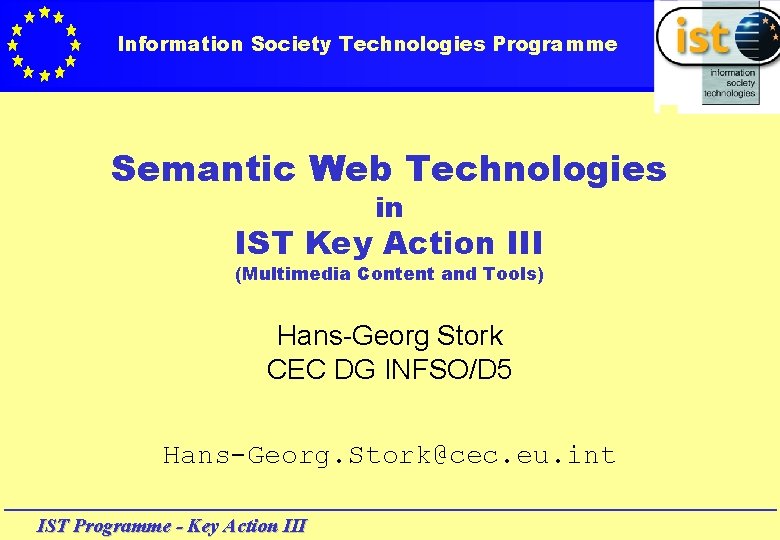 Information Society Technologies Programme

ist
information society technologies

Semantic Web Technologies
in
IST Key Action III
(Multimedia Content and Tools)

Hans-Georg Stork
CEC DG INFSO/D5

Hans-Georg.Stork@cec.eu.int

IST Programme - Key Action III